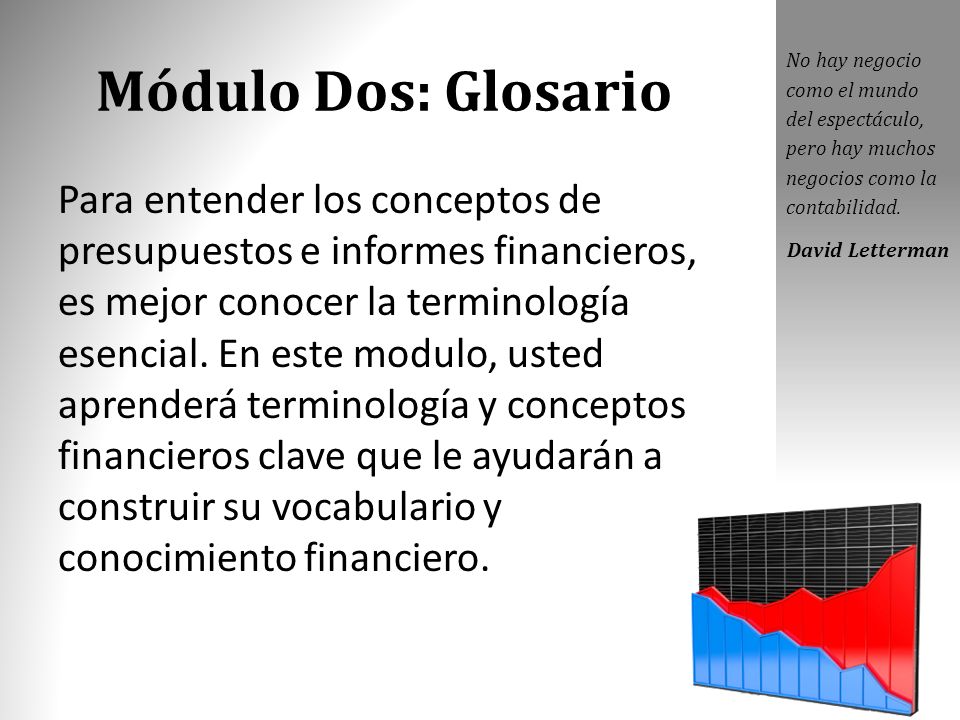 Módulo Dos: Glosario

Para entender los conceptos de presupuestos e informes financieros, es mejor conocer la terminología esencial. En este modulo, usted aprenderá terminología y conceptos financieros clave que le ayudarán a construir su vocabulario y conocimiento financiero.

No hay negocio como el mundo del espectáculo, pero hay muchos negocios como la contabilidad.

David Letterman